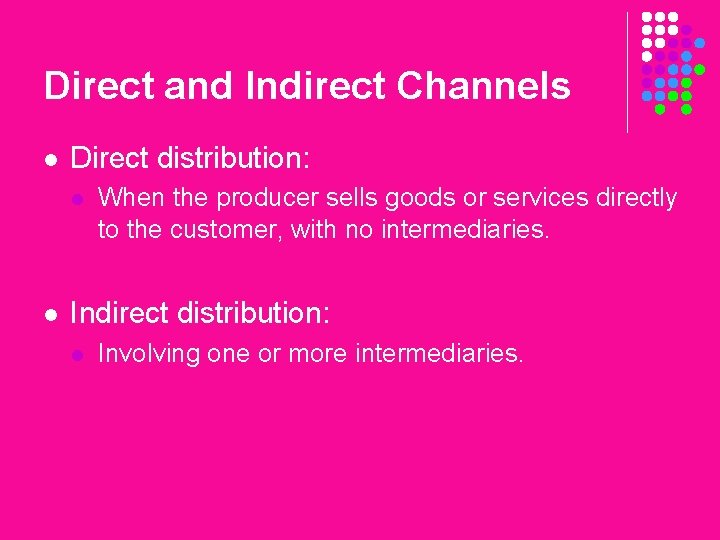 Direct and Indirect Channels

• Direct distribution:

• When the producer sells goods or services directly to the customer, with no intermediaries.

• Indirect distribution:

• Involving one or more intermediaries.